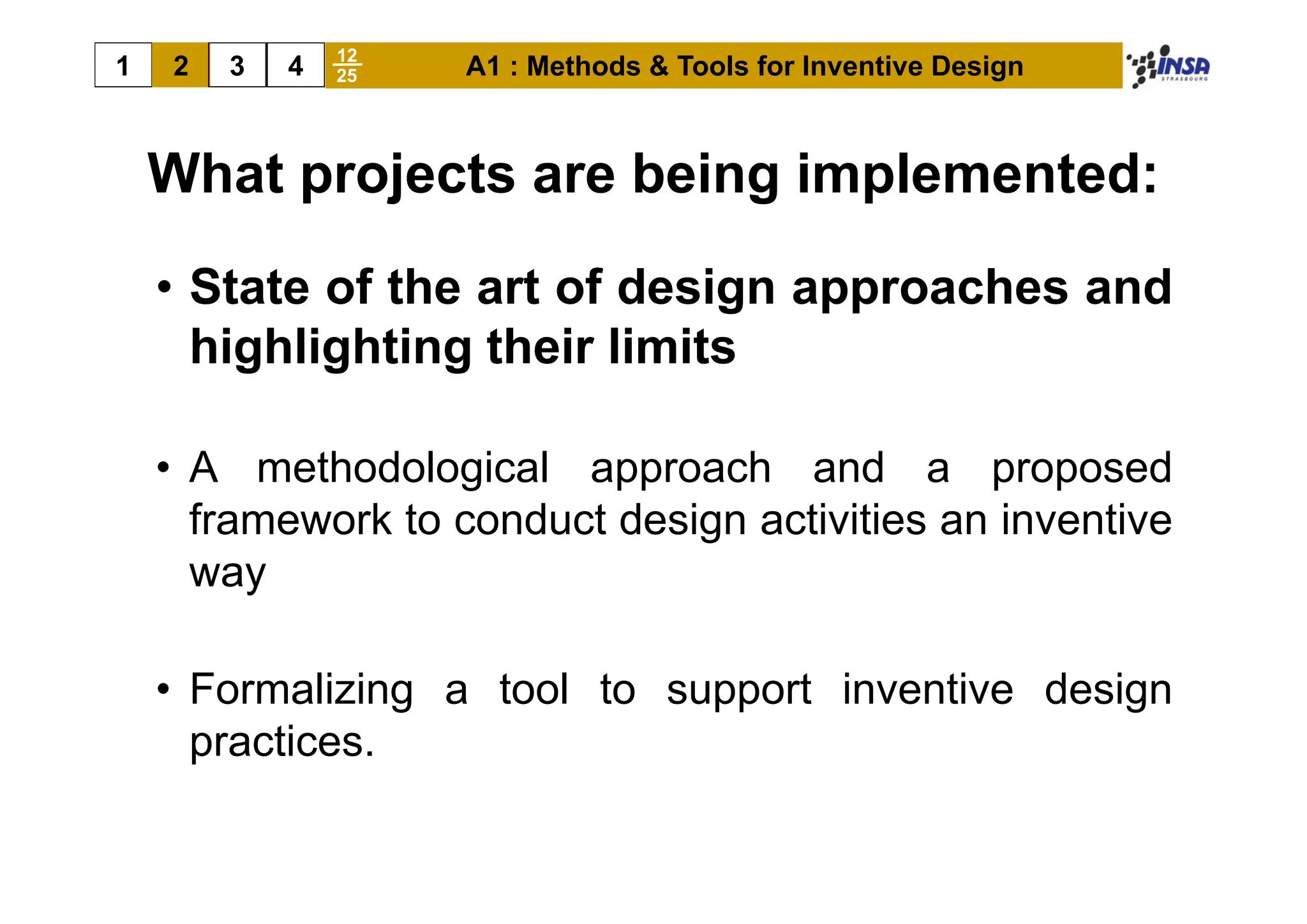 1 2 3 4 $\frac{12}{25}$ A1 : Methods & Tools for Inventive Design

INSA STRASBOURG

What projects are being implemented:

• State of the art of design approaches and highlighting their limits

• A methodological approach and a proposed framework to conduct design activities an inventive way

• Formalizing a tool to support inventive design practices.